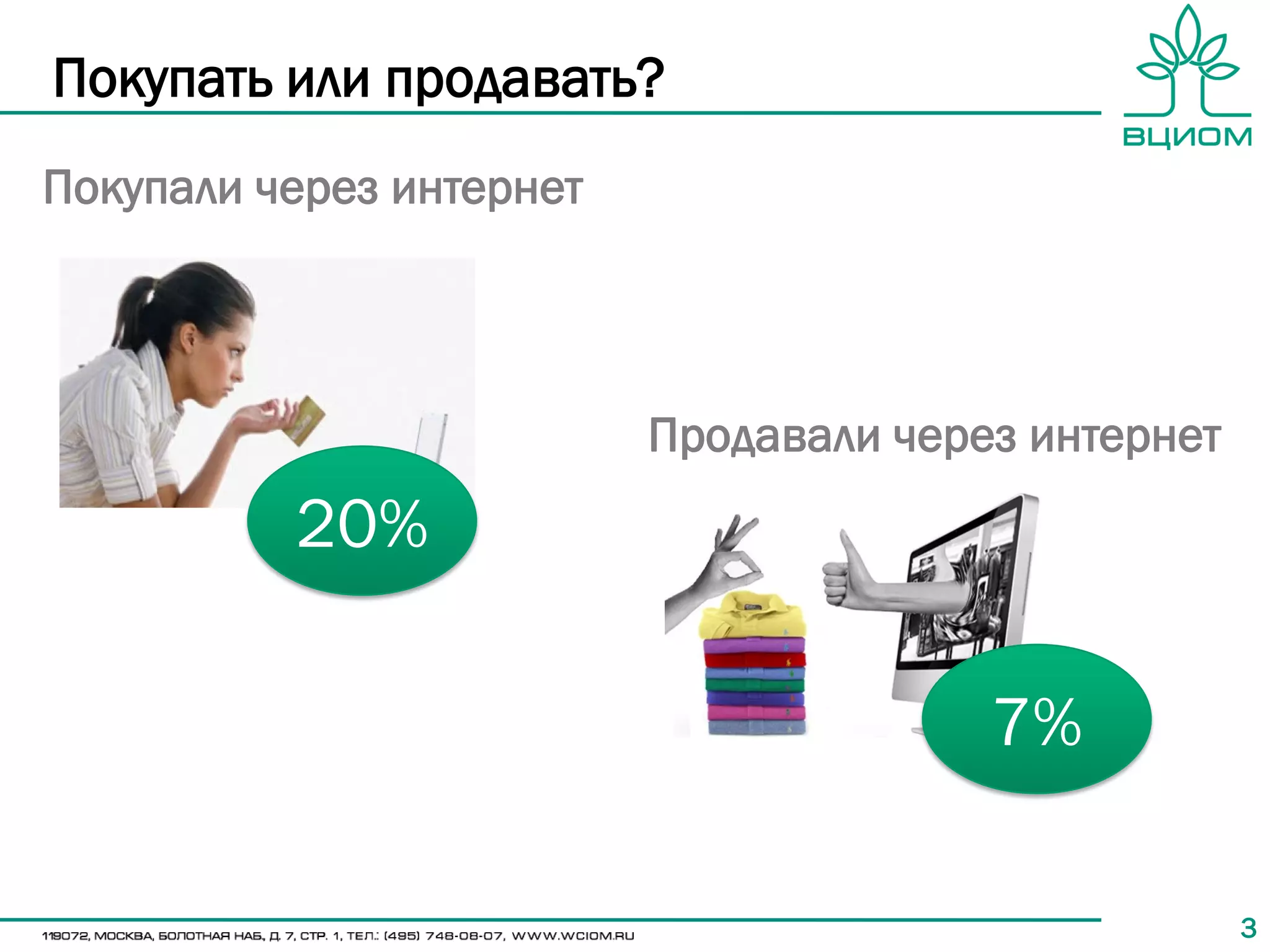 Покупать или продавать?

ВЦИОМ

Покупали через интернет

20%

Продавали через интернет

7%

119072, МОСКВА, БОЛОТНАЯ НАБ., Д. 7, СТР. 1, ТЕЛ.: (495) 748-08-07, WWW.WCIOM.RU

3